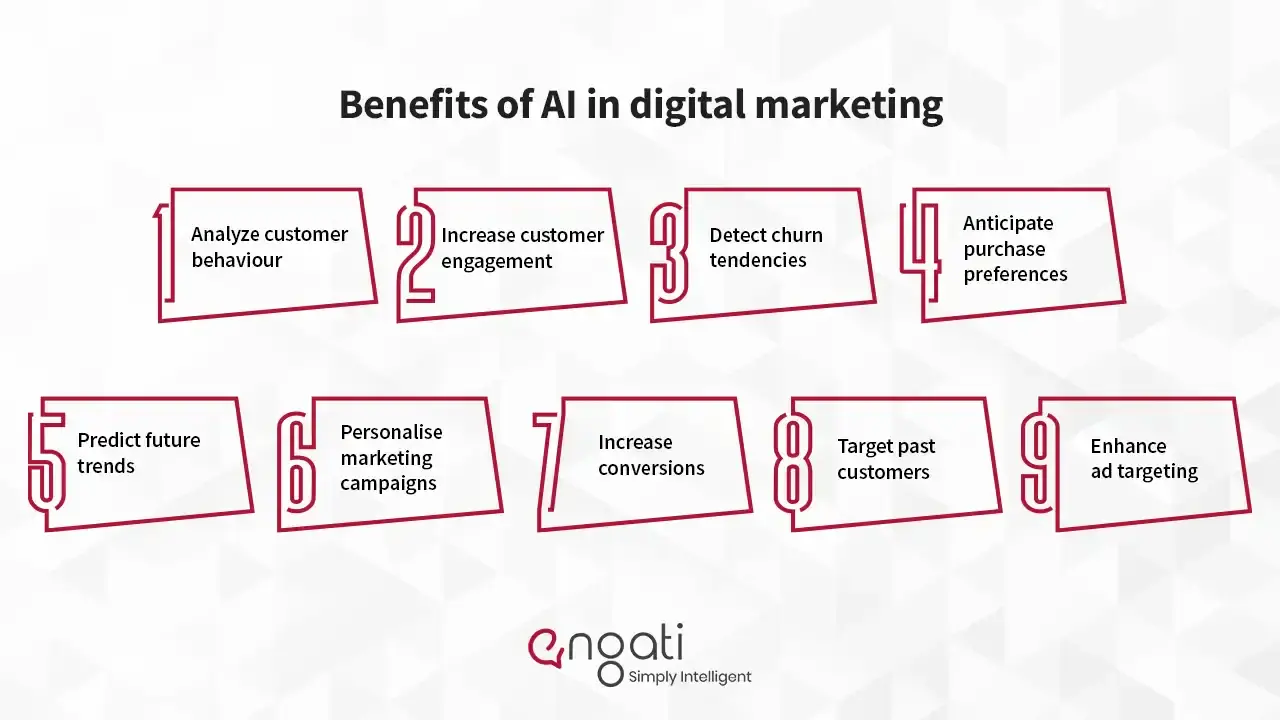 Benefits of AI in digital marketing

1 Analyze customer behaviour

2 Increase customer engagement

3 Detect churn tendencies

4 Anticipate purchase preferences

5 Predict future trends

6 Personalise marketing campaigns

7 Increase conversions

8 Target past customers

9 Enhance ad targeting

engati
Simply Intelligent